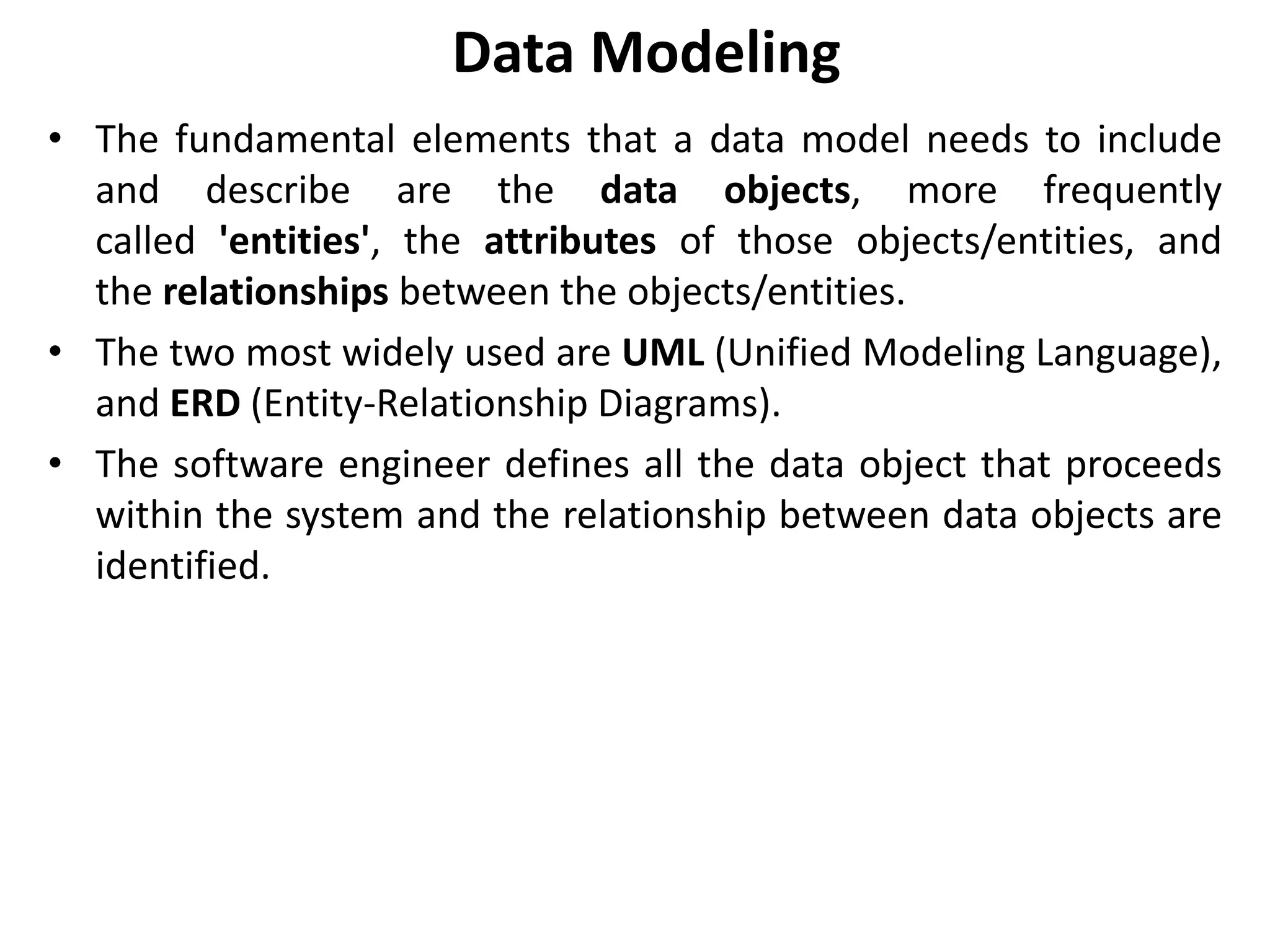 Data Modeling

• The fundamental elements that a data model needs to include and describe are the data objects, more frequently called 'entities', the attributes of those objects/entities, and the relationships between the objects/entities.

• The two most widely used are UML (Unified Modeling Language), and ERD (Entity-Relationship Diagrams).

• The software engineer defines all the data object that proceeds within the system and the relationship between data objects are identified.